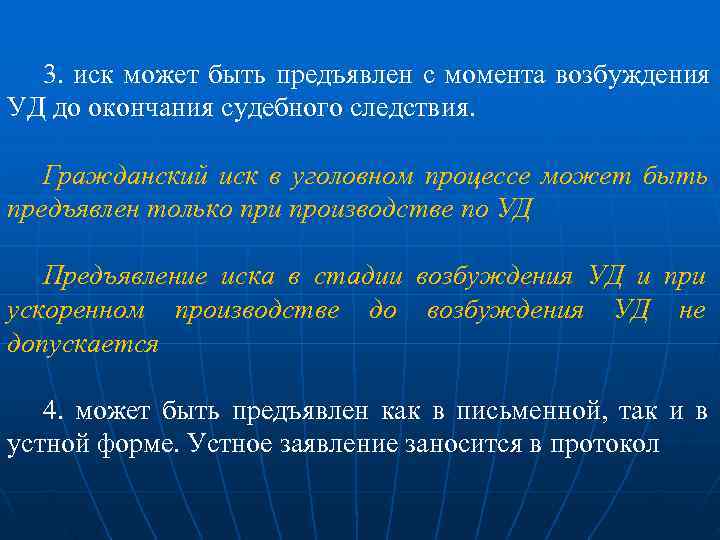 3. иск может быть предъявлен с момента возбуждения УД до окончания судебного следствия.

Гражданский иск в уголовном процессе может быть предъявлен только при производстве по УД

Предъявление иска в стадии возбуждения УД и при ускоренном производстве до возбуждения УД не допускается

4. может быть предъявлен как в письменной, так и в устной форме. Устное заявление заносится в протокол